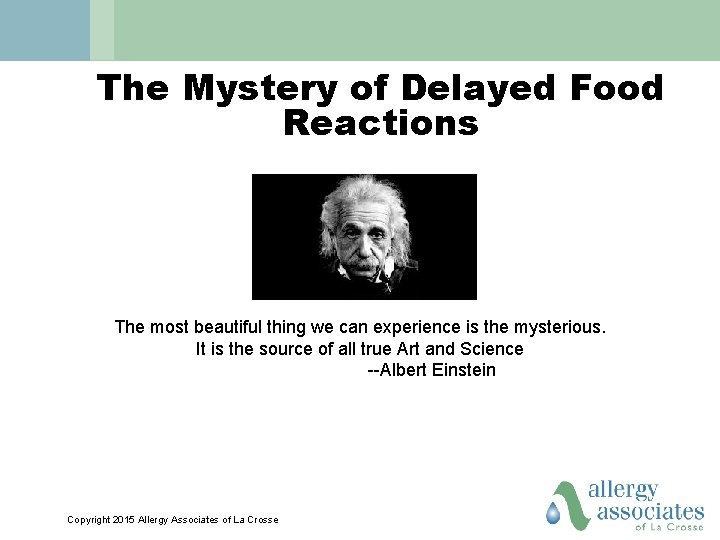 The Mystery of Delayed Food Reactions

The most beautiful thing we can experience is the mysterious.
It is the source of all true Art and Science
--Albert Einstein

Copyright 2015 Allergy Associates of La Crosse

allergy associates of La Crosse